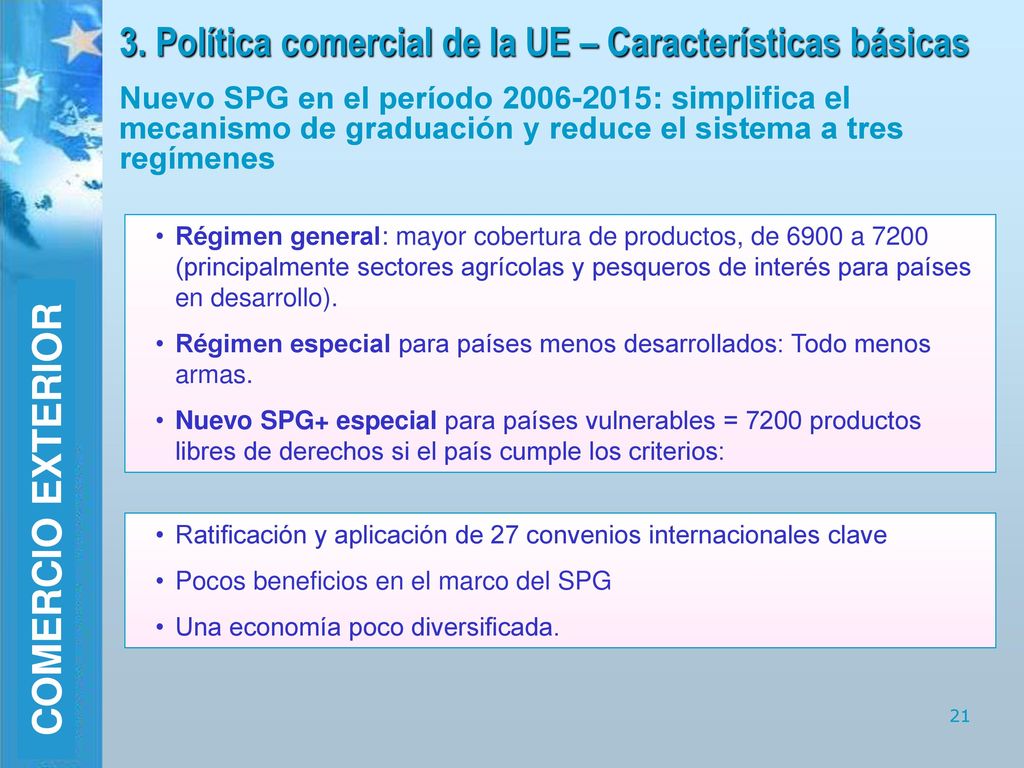 COMERCIO EXTERIOR

3. Política comercial de la UE – Características básicas

Nuevo SPG en el período 2006-2015: simplifica el mecanismo de graduación y reduce el sistema a tres regímenes

• Régimen general: mayor cobertura de productos, de 6900 a 7200 (principalmente sectores agrícolas y pesqueros de interés para países en desarrollo).

• Régimen especial para países menos desarrollados: Todo menos armas.

• Nuevo SPG+ especial para países vulnerables = 7200 productos libres de derechos si el país cumple los criterios:

• Ratificación y aplicación de 27 convenios internacionales clave

• Pocos beneficios en el marco del SPG

• Una economía poco diversificada.

21